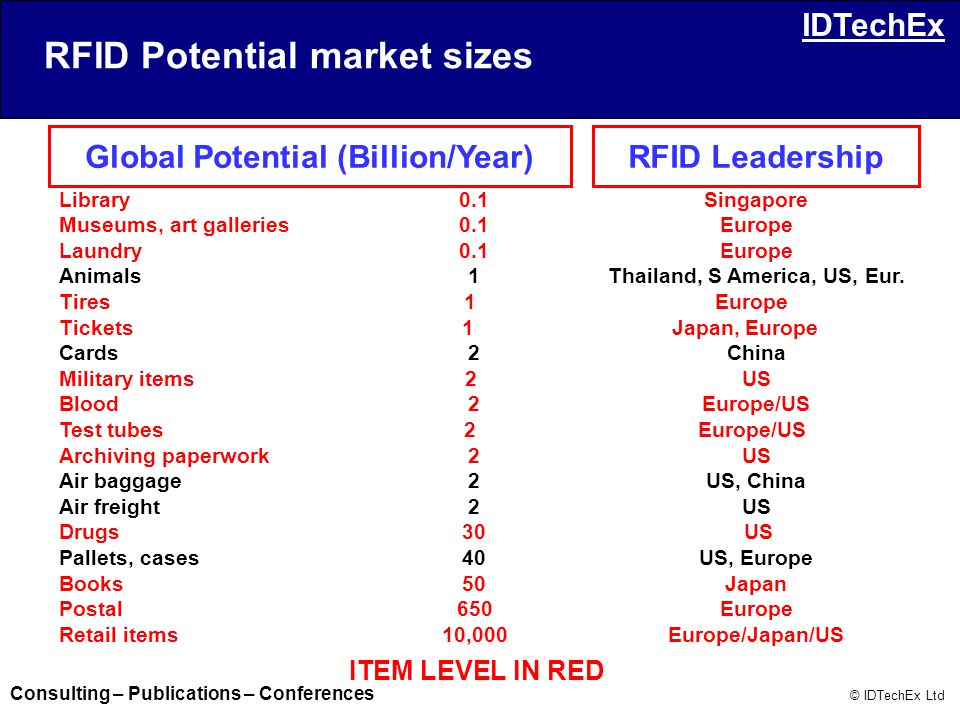 IDTechEx

RFID Potential market sizes

| Global Potential (Billion/Year) | | RFID Leadership |
|---|---|---|
| Library | 0.1 | Singapore |
| Museums, art galleries | 0.1 | Europe |
| Laundry | 0.1 | Europe |
| Animals | 1 | Thailand, S America, US, Eur. |
| Tires | 1 | Europe |
| Tickets | 1 | Japan, Europe |
| Cards | 2 | China |
| Military items | 2 | US |
| Blood | 2 | Europe/US |
| Test tubes | 2 | Europe/US |
| Archiving paperwork | 2 | US |
| Air baggage | 2 | US, China |
| Air freight | 2 | US |
| Drugs | 30 | US |
| Pallets, cases | 40 | US, Europe |
| Books | 50 | Japan |
| Postal | 650 | Europe |
| Retail items | 10,000 | Europe/Japan/US |

ITEM LEVEL IN RED

Consulting – Publications – Conferences

© IDTechEx Ltd